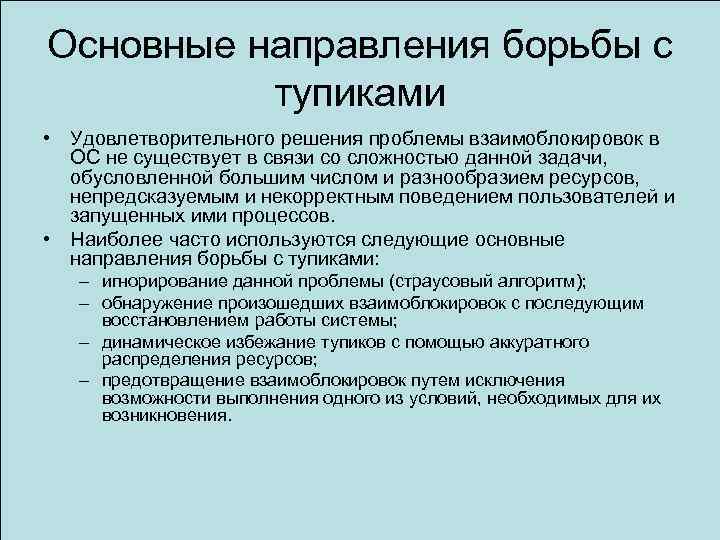 Основные направления борьбы с тупиками

• Удовлетворительного решения проблемы взаимоблокировок в ОС не существует в связи со сложностью данной задачи, обусловленной большим числом и разнообразием ресурсов, непредсказуемым и некорректным поведением пользователей и запущенных ими процессов.
• Наиболее часто используются следующие основные направления борьбы с тупиками:
– игнорирование данной проблемы (страусовый алгоритм);
– обнаружение произошедших взаимоблокировок с последующим восстановлением работы системы;
– динамическое избежание тупиков с помощью аккуратного распределения ресурсов;
– предотвращение взаимоблокировок путем исключения возможности выполнения одного из условий, необходимых для их возникновения.